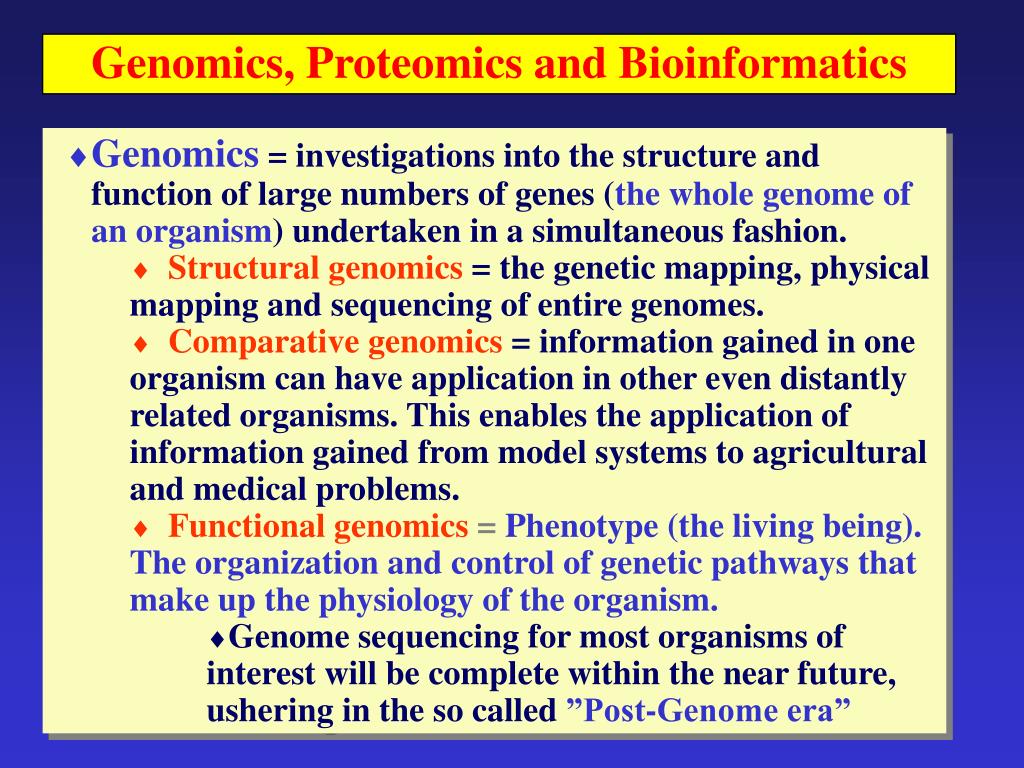 Genomics, Proteomics and Bioinformatics

♦Genomics = investigations into the structure and function of large numbers of genes (the whole genome of an organism) undertaken in a simultaneous fashion.

♦ Structural genomics = the genetic mapping, physical mapping and sequencing of entire genomes.

♦ Comparative genomics = information gained in one organism can have application in other even distantly related organisms. This enables the application of information gained from model systems to agricultural and medical problems.

♦ Functional genomics = Phenotype (the living being). The organization and control of genetic pathways that make up the physiology of the organism.

♦Genome sequencing for most organisms of interest will be complete within the near future, ushering in the so called ”Post-Genome era”